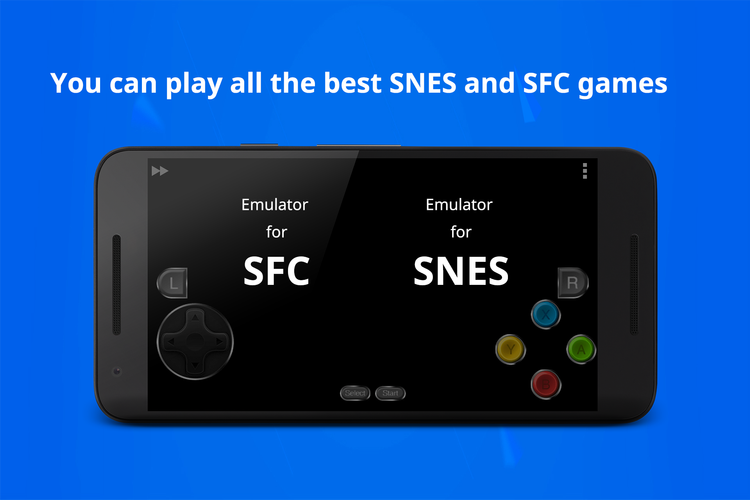 You can play all the best SNES and SFC games

Emulator for SFC

Emulator for SNES

L

R

X

Y

A

B

Select

Start